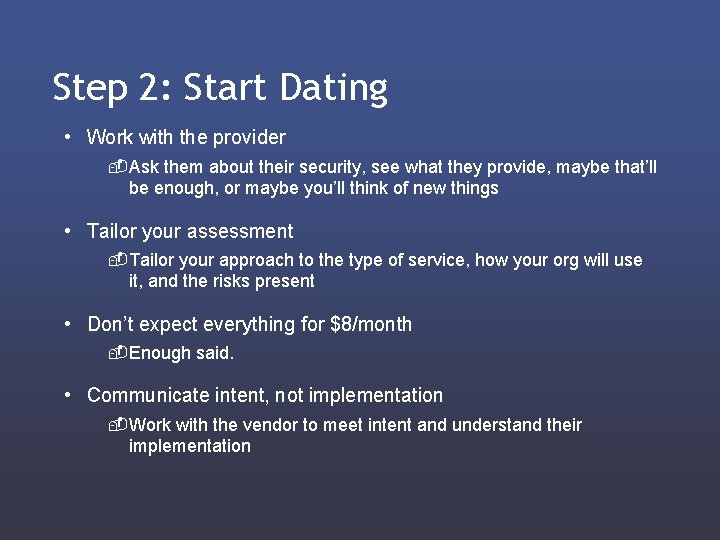 Step 2: Start Dating

• Work with the provider
 Ask them about their security, see what they provide, maybe that'll be enough, or maybe you'll think of new things

• Tailor your assessment
 Tailor your approach to the type of service, how your org will use it, and the risks present

• Don't expect everything for $8/month
 Enough said.

• Communicate intent, not implementation
 Work with the vendor to meet intent and understand their implementation